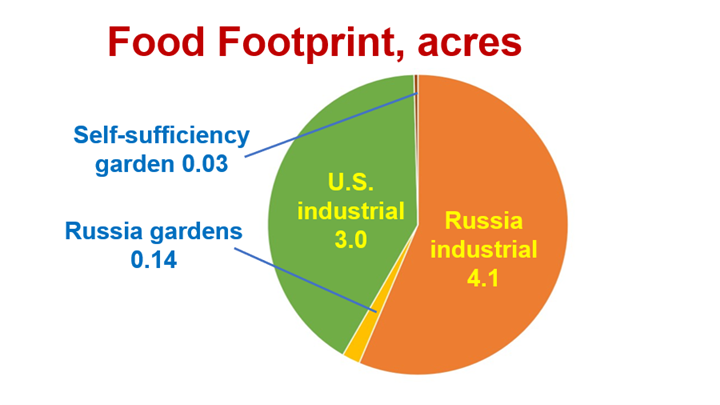 Food Footprint, acres

Self-sufficiency garden 0.03

U.S. industrial 3.0

Russia gardens 0.14

Russia industrial 4.1